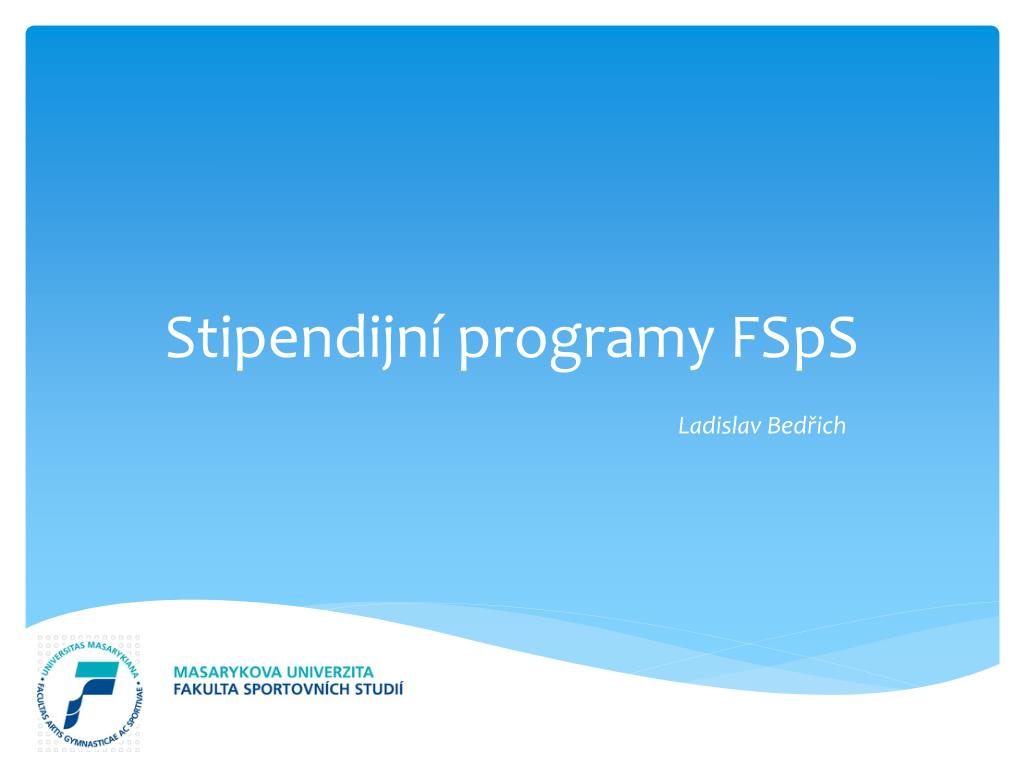 Stipendijní programy FSpS

Ladislav Bedřich

UNIVERSITAS MASARYKIANA
FACULTAS ARTIS GYMNASTICAE AC SPORTIVAE

MASARYKOVA UNIVERZITA
FAKULTA SPORTOVNÍCH STUDIÍ